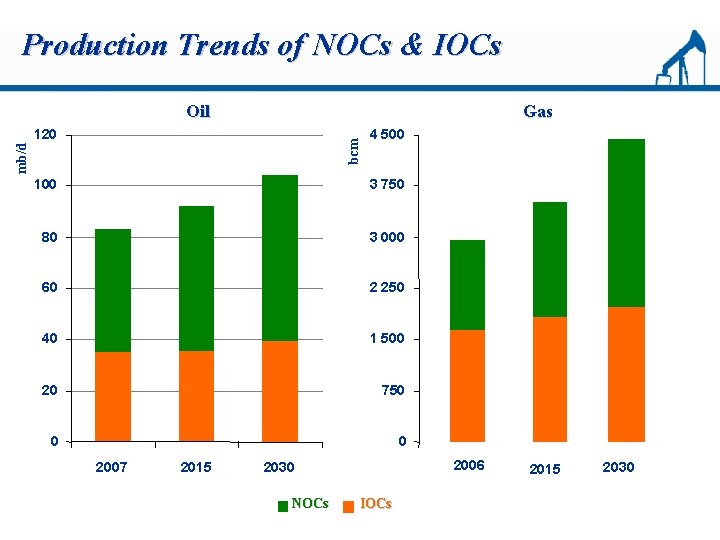 Production Trends of NOCs & IOCs

Oil

mb/d

120
100
80
60
40
20
0

2007 2015 2030

Gas

bcm

4 500
3 750
3 000
2 250
1 500
750
0

2006 2015 2030

NOCs IOCs